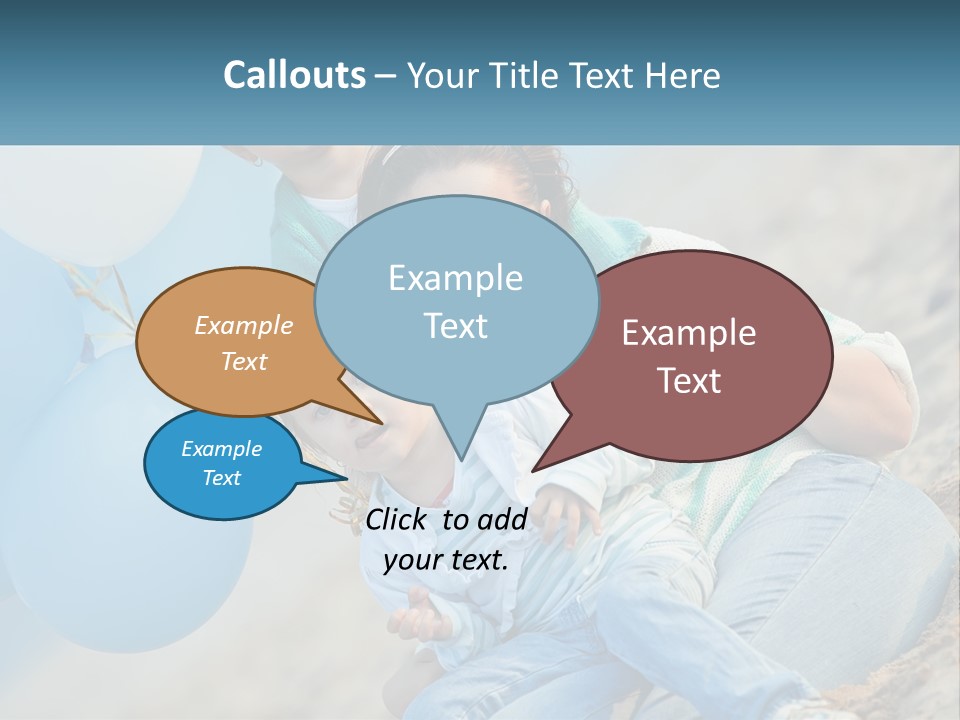 Callouts – Your Title Text Here

Example Text

Example Text

Example Text

Example Text

Click to add your text.